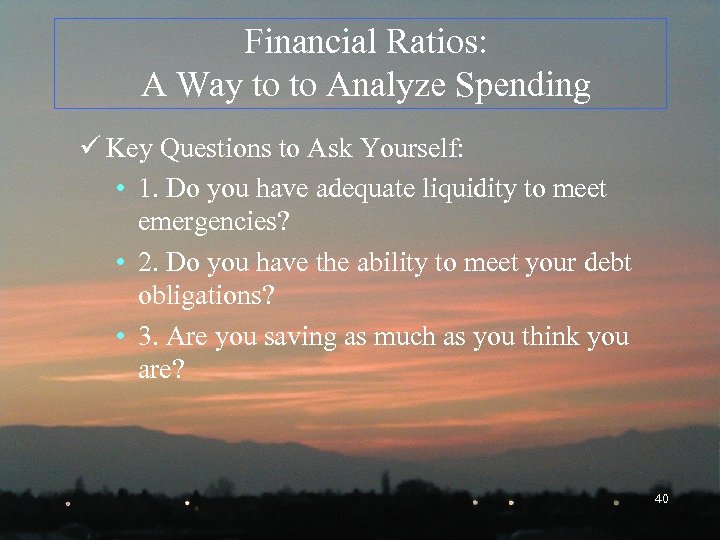 Financial Ratios:
A Way to to Analyze Spending

✓ Key Questions to Ask Yourself:

• 1. Do you have adequate liquidity to meet emergencies?

• 2. Do you have the ability to meet your debt obligations?

• 3. Are you saving as much as you think you are?

40